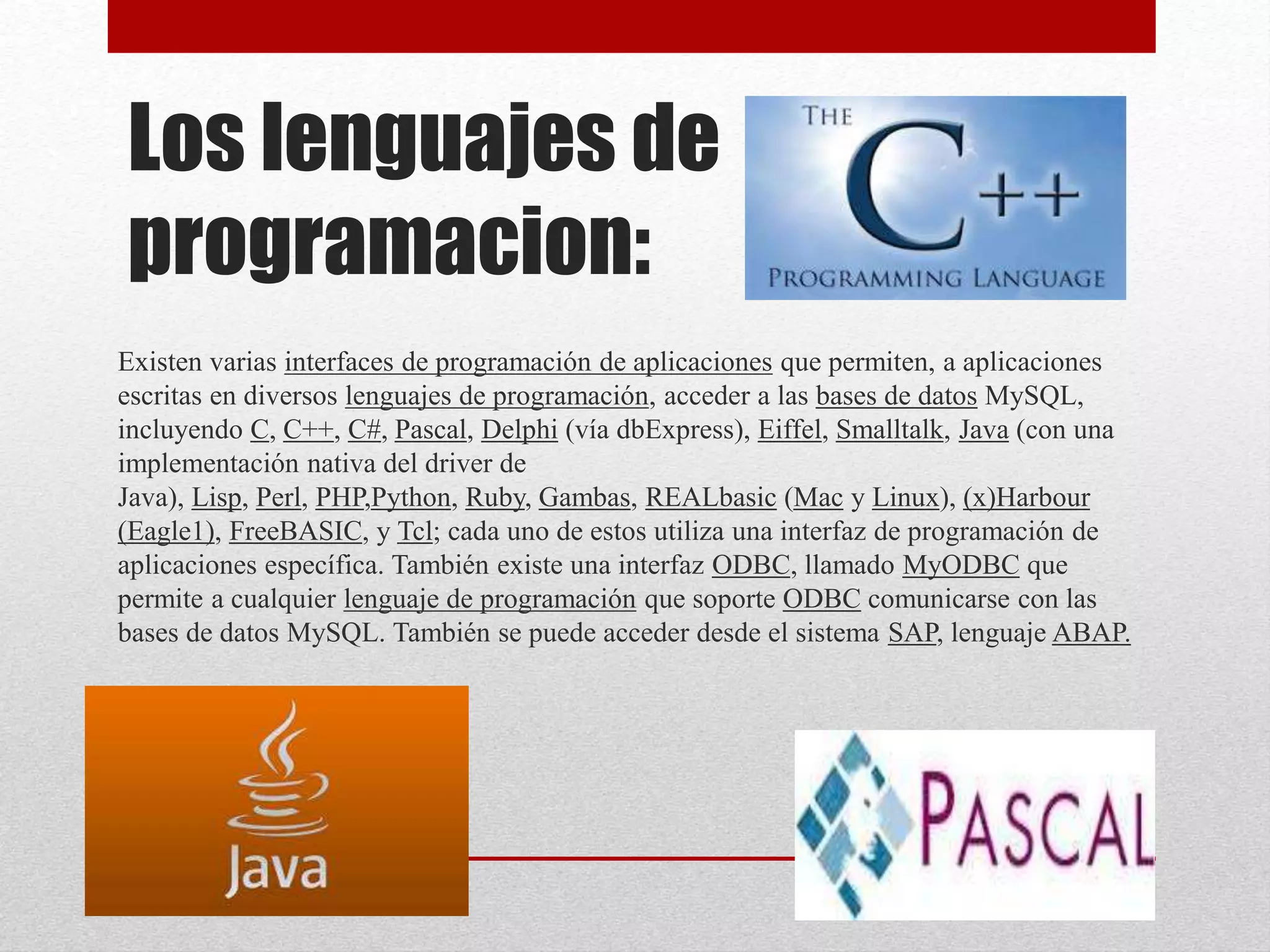 Los lenguajes de programacion:

THE C++ PROGRAMMING LANGUAGE

Existen varias interfaces de programación de aplicaciones que permiten, a aplicaciones escritas en diversos lenguajes de programación, acceder a las bases de datos MySQL, incluyendo C, C++, C#, Pascal, Delphi (vía dbExpress), Eiffel, Smalltalk, Java (con una implementación nativa del driver de Java), Lisp, Perl, PHP,Python, Ruby, Gambas, REALbasic (Mac y Linux), (x)Harbour (Eagle1), FreeBASIC, y Tcl; cada uno de estos utiliza una interfaz de programación de aplicaciones específica. También existe una interfaz ODBC, llamado MyODBC que permite a cualquier lenguaje de programación que soporte ODBC comunicarse con las bases de datos MySQL. También se puede acceder desde el sistema SAP, lenguaje ABAP.

Java

PASCAL